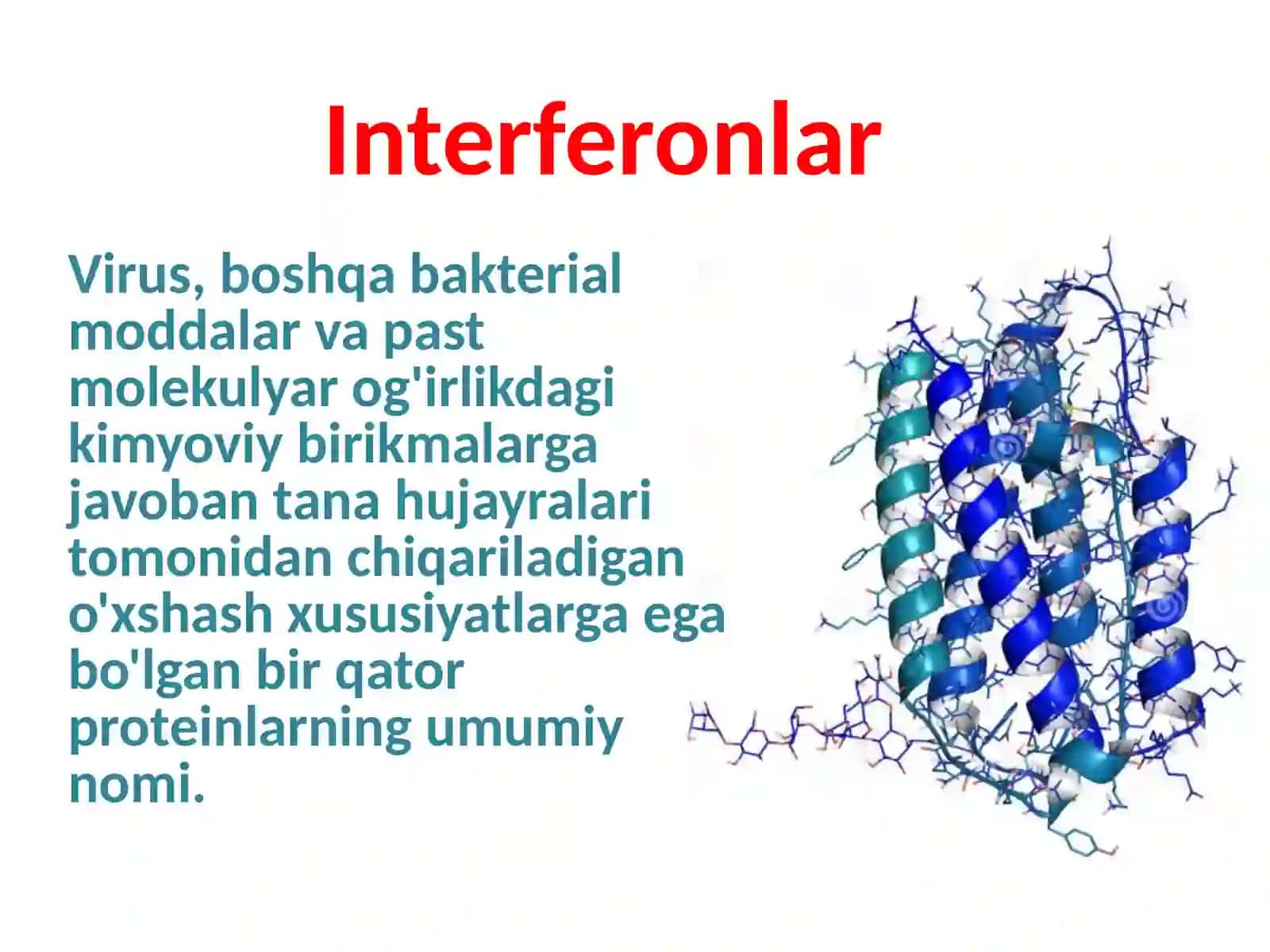 Interferonlar

Virus, boshqa bakterial moddalar va past molekulyar og'irlikdagi kimyoviy birikmalarga javoban tana hujayralari tomonidan chiqariladigan o'xshash xususiyatlarga ega bo'lgan bir qator proteinlarning umumiy nomi.